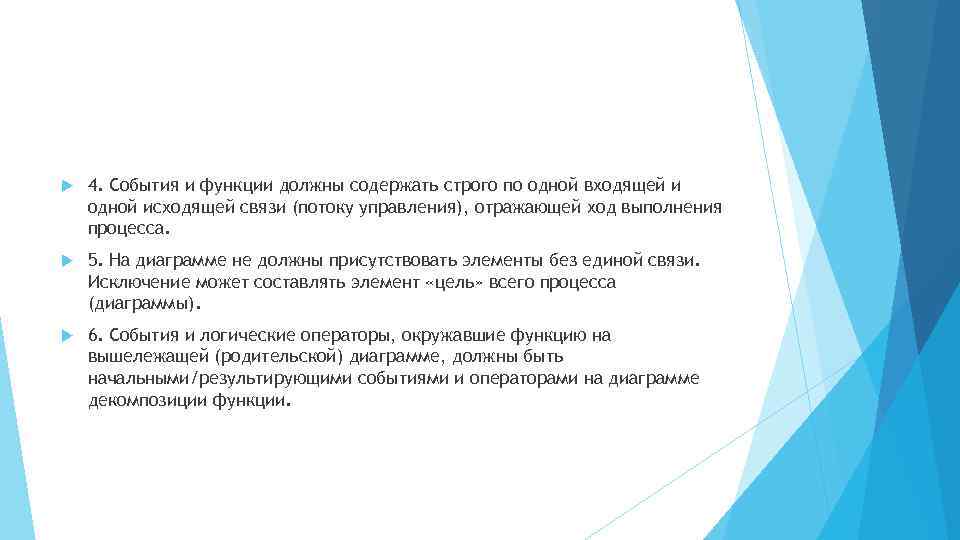 4. События и функции должны содержать строго по одной входящей и одной исходящей связи (потоку управления), отражающей ход выполнения процесса.

5. На диаграмме не должны присутствовать элементы без единой связи. Исключение может составлять элемент «цель» всего процесса (диаграммы).

6. События и логические операторы, окружавшие функцию на вышележащей (родительской) диаграмме, должны быть начальными/результирующими событиями и операторами на диаграмме декомпозиции функции.